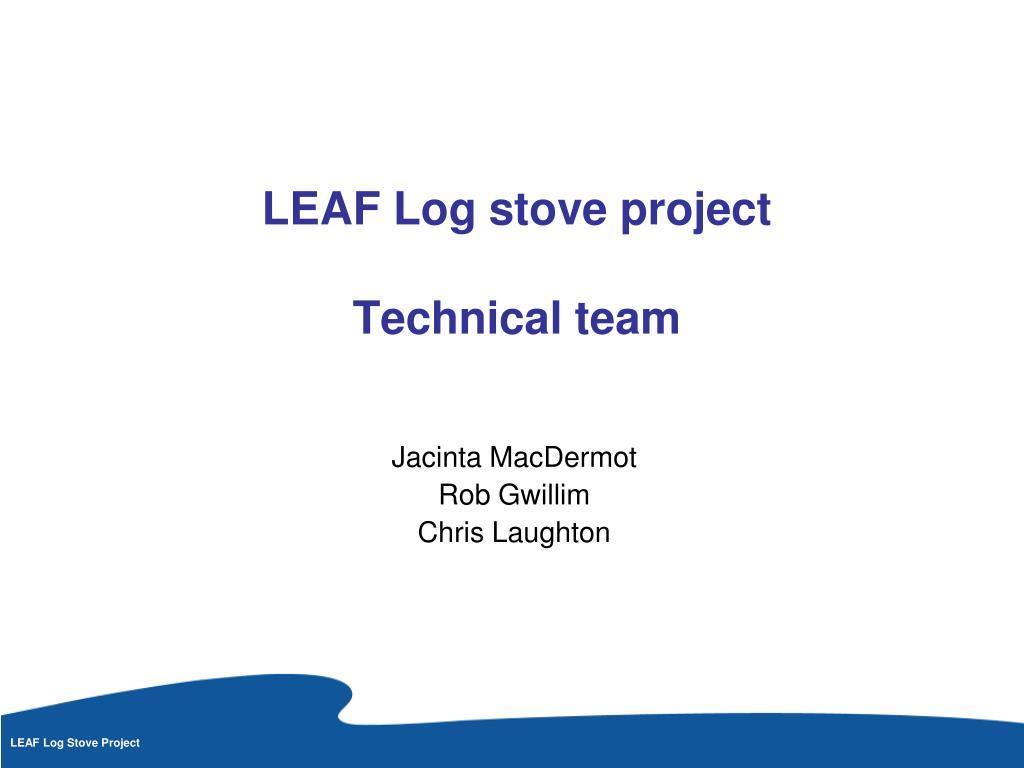 LEAF Log stove project

Technical team

Jacinta MacDermot
Rob Gwillim
Chris Laughton

LEAF Log Stove Project